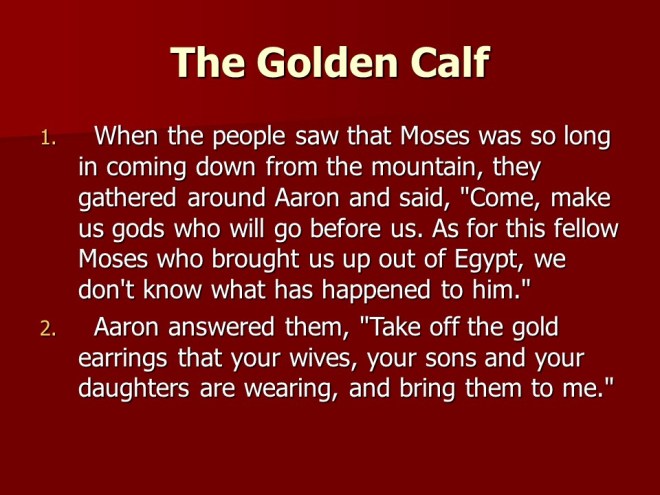 The Golden Calf

1. When the people saw that Moses was so long in coming down from the mountain, they gathered around Aaron and said, "Come, make us gods who will go before us. As for this fellow Moses who brought us up out of Egypt, we don't know what has happened to him."

2. Aaron answered them, "Take off the gold earrings that your wives, your sons and your daughters are wearing, and bring them to me."